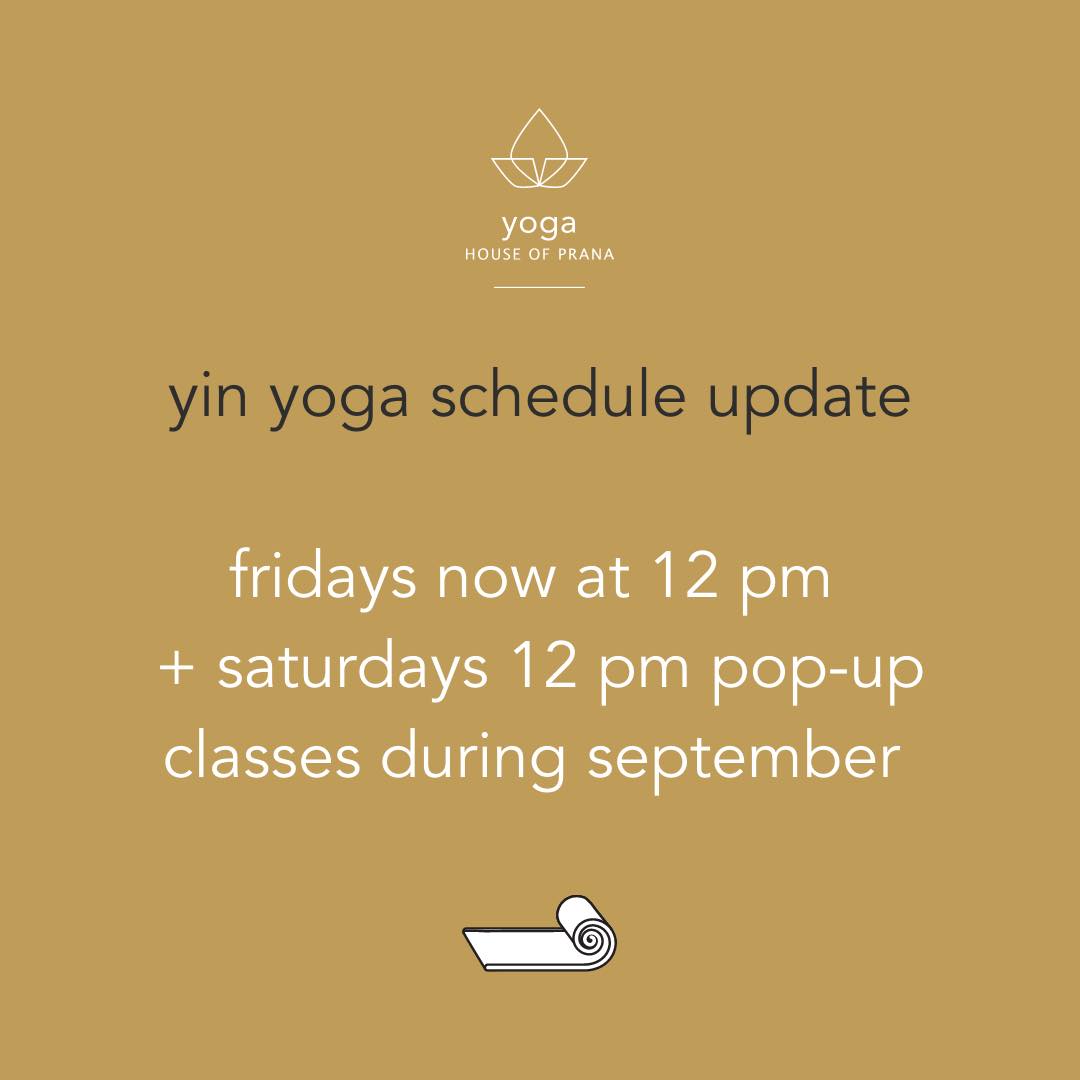 yoga
HOUSE OF PRANA

yin yoga schedule update

fridays now at 12 pm
+ saturdays 12 pm pop-up classes during september